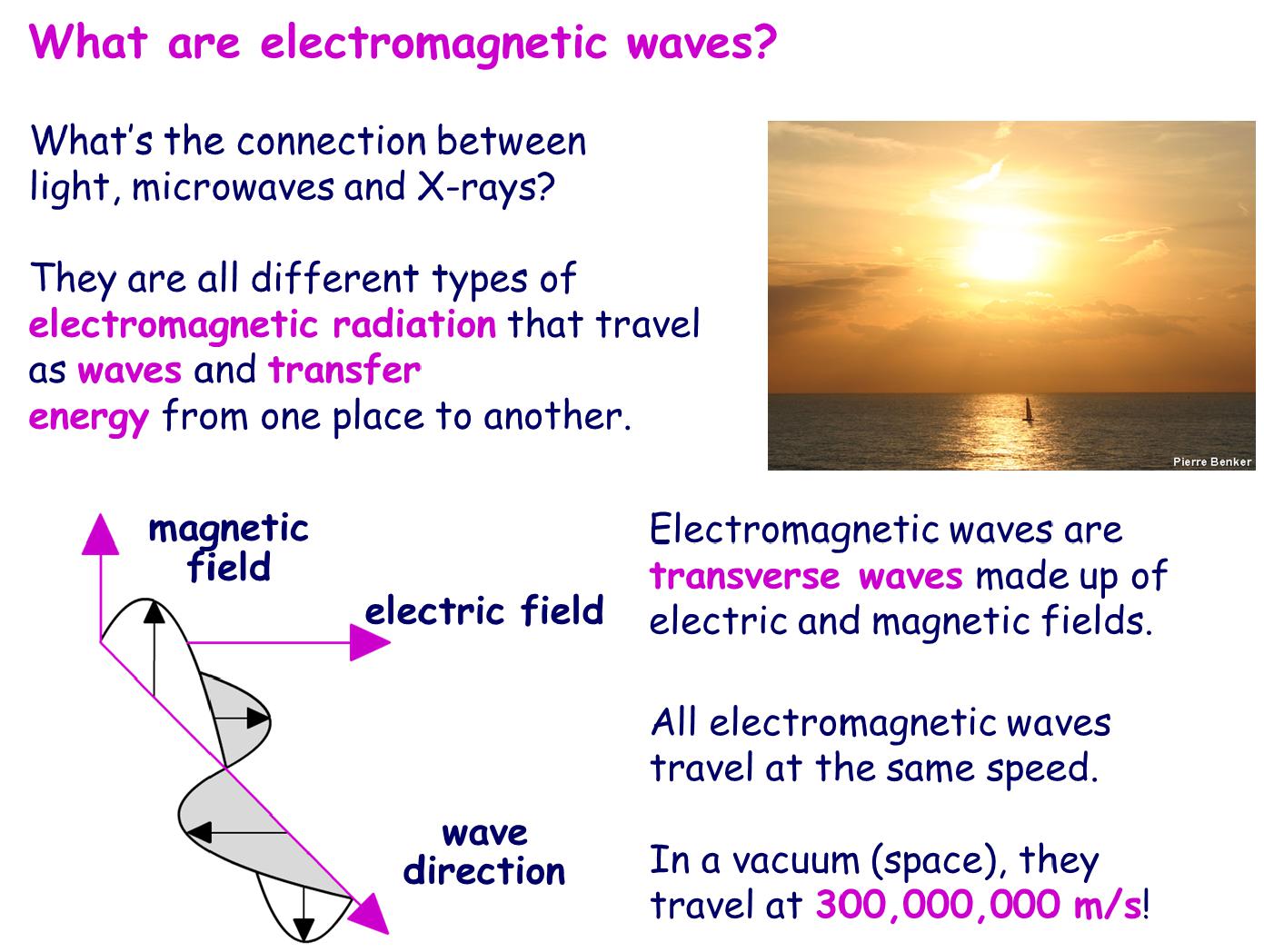 What are electromagnetic waves?

What's the connection between light, microwaves and X-rays?

They are all different types of electromagnetic radiation that travel as waves and transfer energy from one place to another.

Pierre Benker

magnetic field

electric field

wave direction

Electromagnetic waves are transverse waves made up of electric and magnetic fields.

All electromagnetic waves travel at the same speed.

In a vacuum (space), they travel at 300,000,000 m/s!